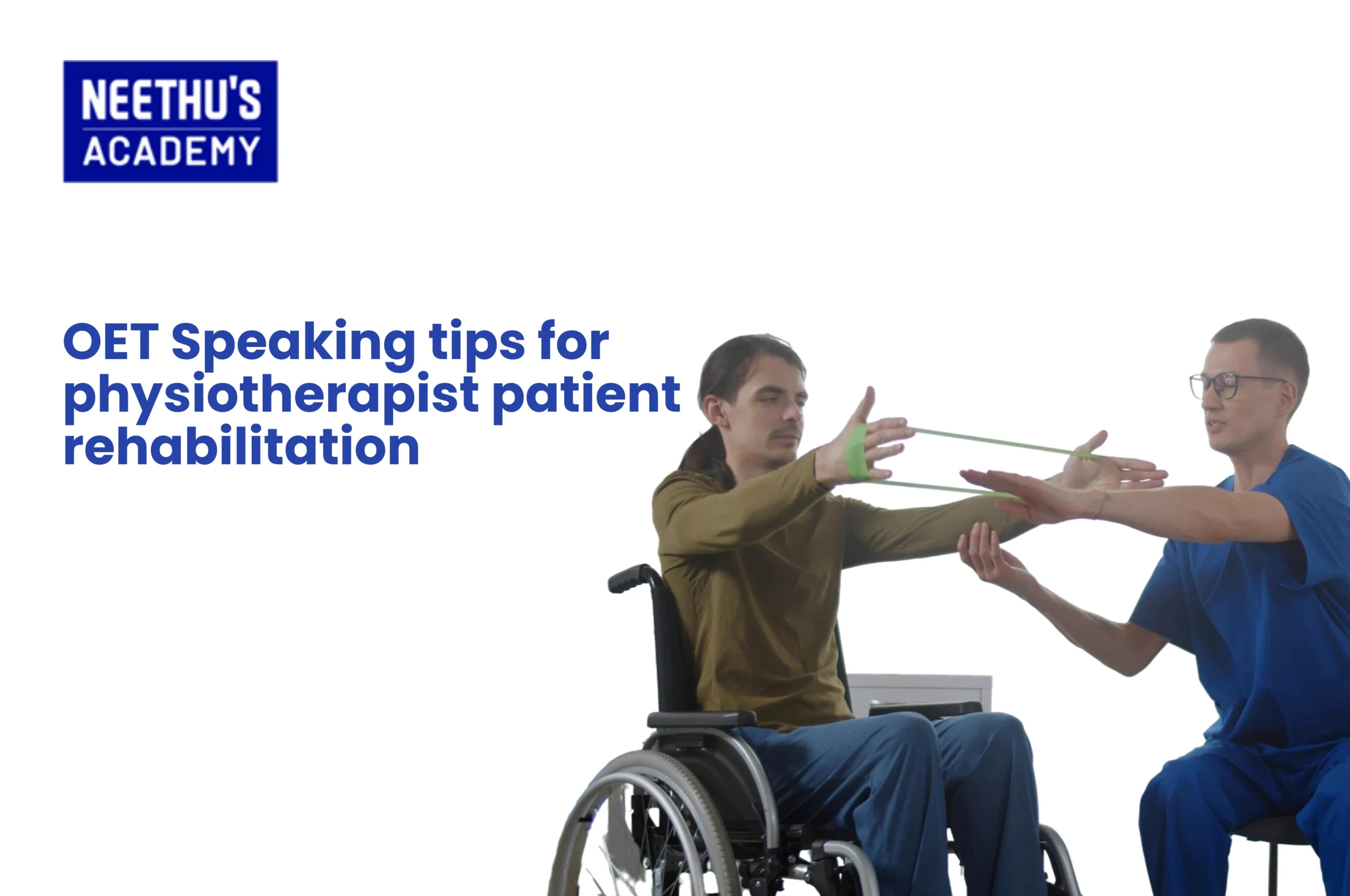 NEETHU'S ACADEMY

OET Speaking tips for physiotherapist patient rehabilitation